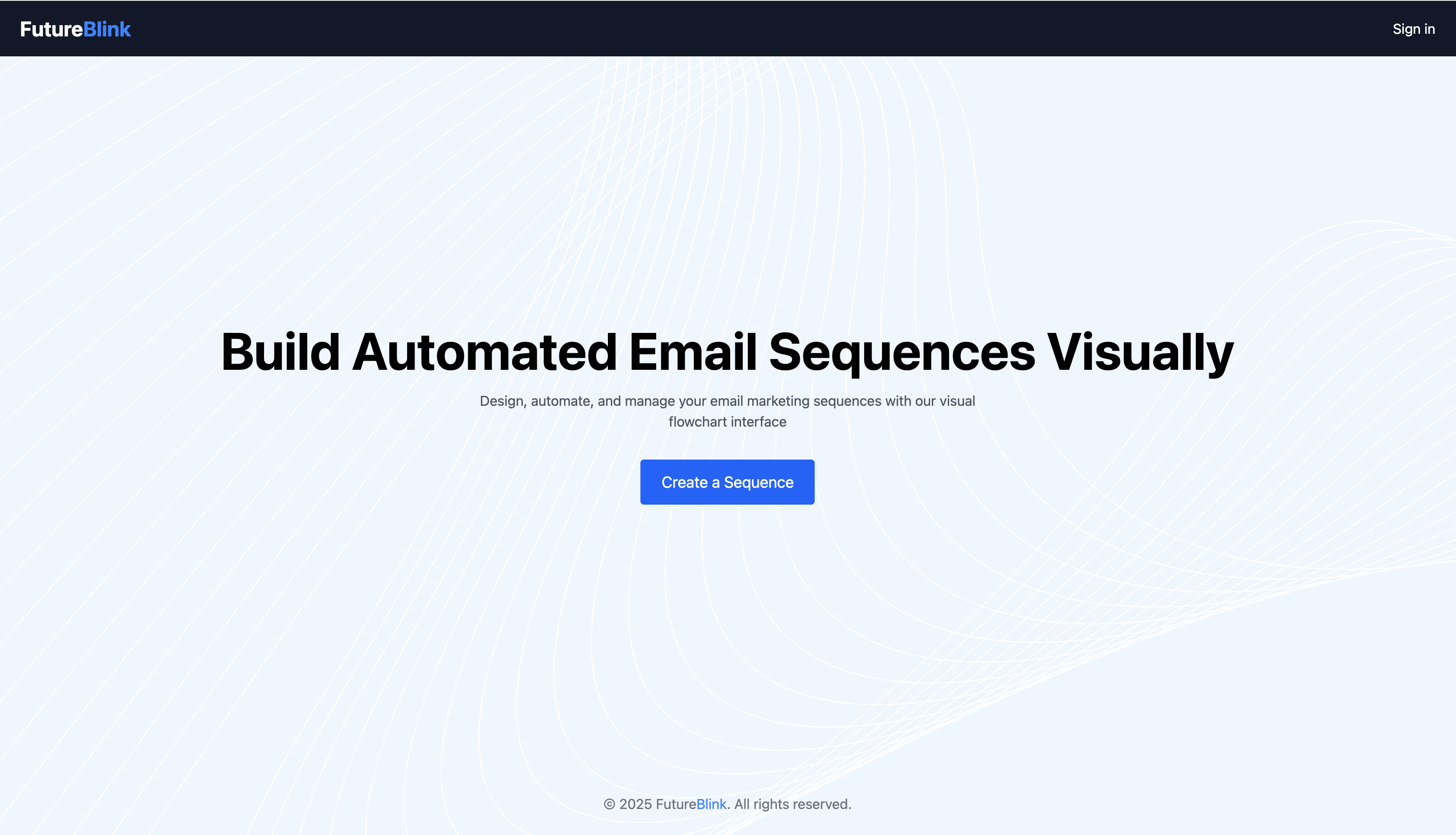 FutureBlink

Sign in

Build Automated Email Sequences Visually

Design, automate, and manage your email marketing sequences with our visual flowchart interface

Create a Sequence

© 2025 FutureBlink. All rights reserved.